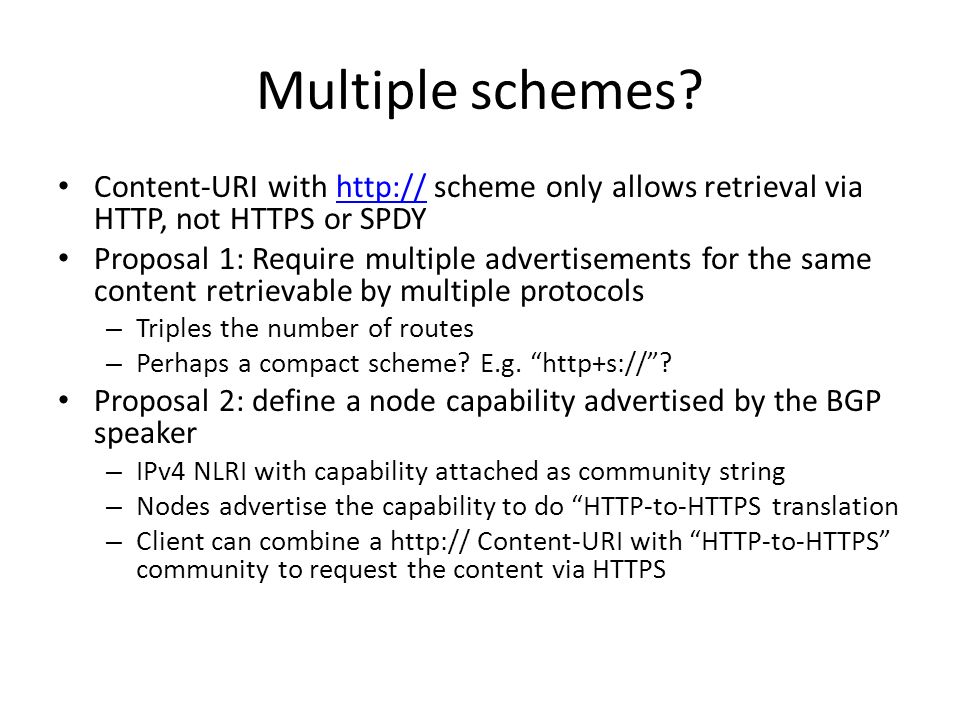 Multiple schemes?

• Content-URI with http:// scheme only allows retrieval via HTTP, not HTTPS or SPDY
• Proposal 1: Require multiple advertisements for the same content retrievable by multiple protocols
– Triples the number of routes
– Perhaps a compact scheme? E.g. “http+s://”?
• Proposal 2: define a node capability advertised by the BGP speaker
– IPv4 NLRI with capability attached as community string
– Nodes advertise the capability to do “HTTP-to-HTTPS translation
– Client can combine a http:// Content-URI with “HTTP-to-HTTPS” community to request the content via HTTPS